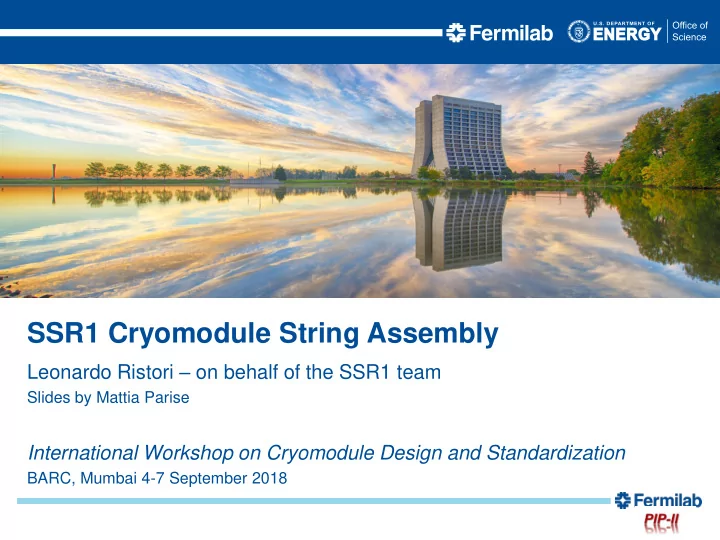 Fermilab U.S. DEPARTMENT OF ENERGY Office of Science

SSR1 Cryomodule String Assembly

Leonardo Ristori – on behalf of the SSR1 team

Slides by Mattia Parise

International Workshop on Cryomodule Design and Standardization

BARC, Mumbai 4-7 September 2018

Fermilab

PIP-II